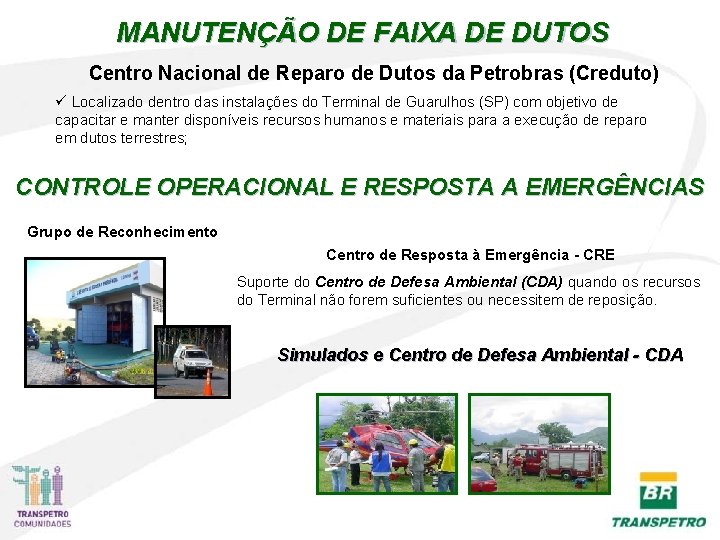 MANUTENÇÃO DE FAIXA DE DUTOS

Centro Nacional de Reparo de Dutos da Petrobras (Creduto)

✓ Localizado dentro das instalações do Terminal de Guarulhos (SP) com objetivo de capacitar e manter disponíveis recursos humanos e materiais para a execução de reparo em dutos terrestres;

CONTROLE OPERACIONAL E RESPOSTA A EMERGÊNCIAS

Grupo de Reconhecimento

Centro de Resposta à Emergência - CRE

Suporte do Centro de Defesa Ambiental (CDA) quando os recursos do Terminal não forem suficientes ou necessitem de reposição.

Simulados e Centro de Defesa Ambiental - CDA

TRANSPETRO COMUNIDADES

BR

TRANSPETRO